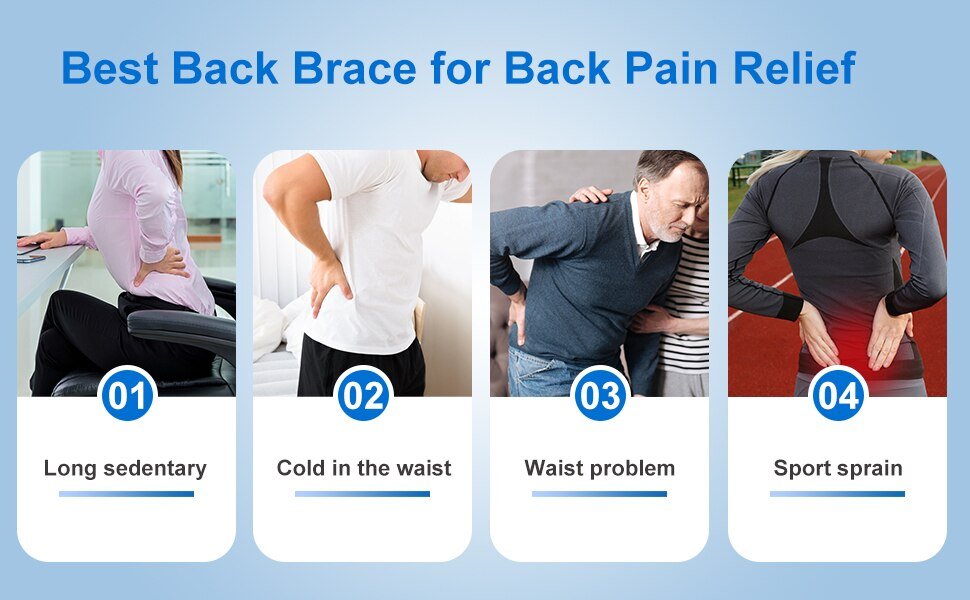 Best Back Brace for Back Pain Relief

01

Long sedentary

02

Cold in the waist

03

Waist problem

04

Sport sprain